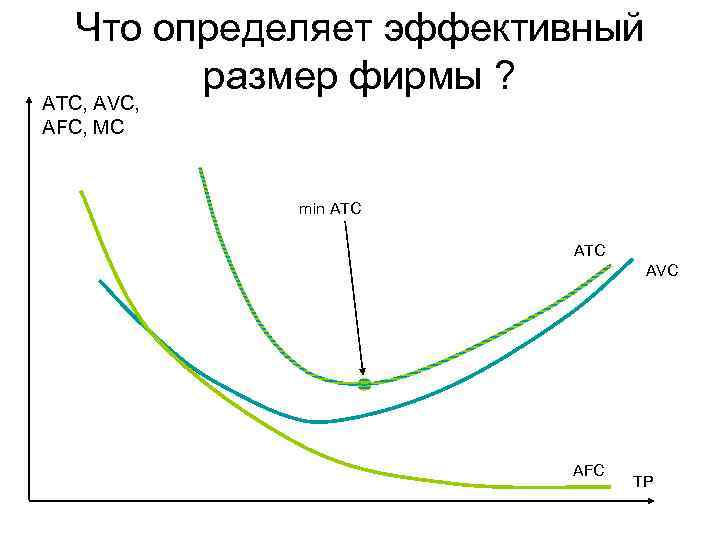 Что определяет эффективный размер фирмы ?

ATC, AVC, AFC, MC

min ATC

ATC

AVC

AFC

TP